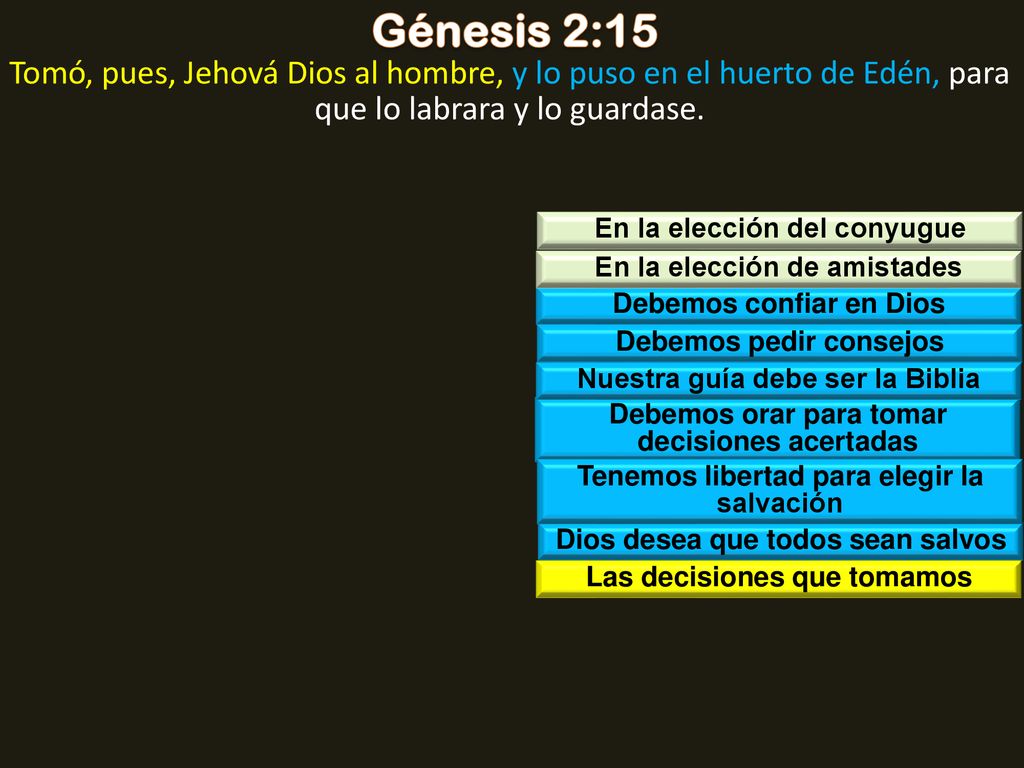 Génesis 2:15

Tomó, pues, Jehová Dios al hombre, y lo puso en el huerto de Edén, para que lo labrara y lo guardase.

En la elección del conyugue

En la elección de amistades

Debemos confiar en Dios

Debemos pedir consejos

Nuestra guía debe ser la Biblia

Debemos orar para tomar decisiones acertadas

Tenemos libertad para elegir la salvación

Dios desea que todos sean salvos

Las decisiones que tomamos